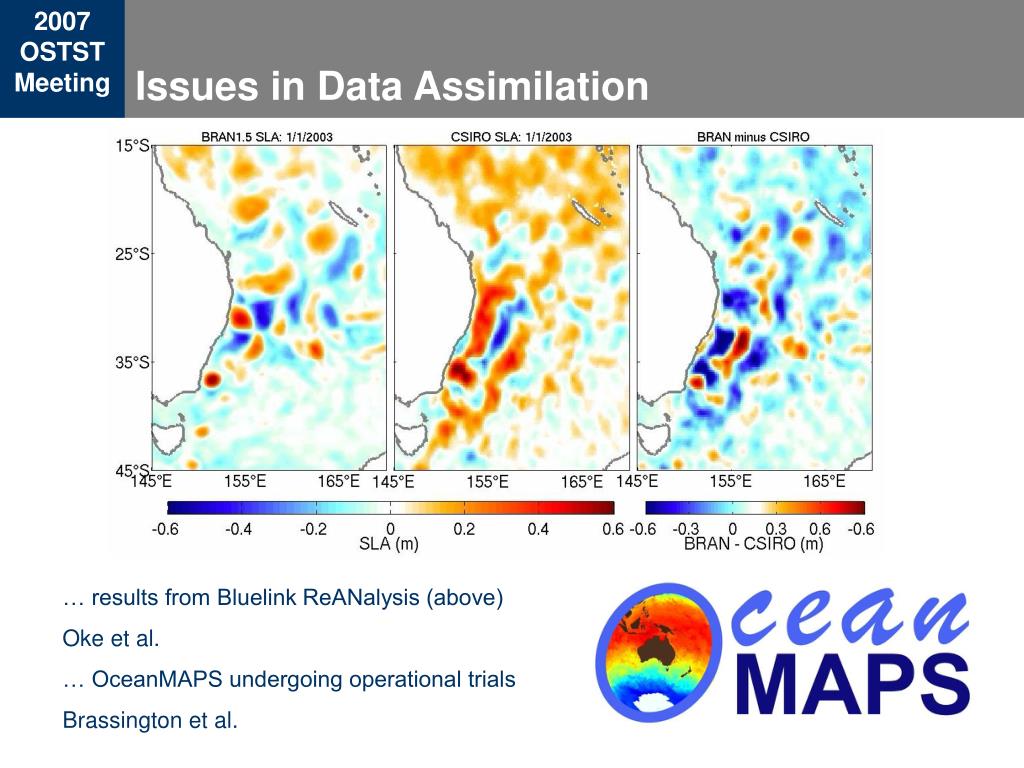 2007 OSTST Meeting

Issues in Data Assimilation

BRAN1.5 SLA: 1/1/2003

CSIRO SLA: 1/1/2003

BRAN minus CSIRO

15°S

25°S

35°S

45°S

145°E 155°E 165°E 145°E 155°E 165°E 145°E 155°E 165°E

-0.6 -0.4 -0.2 0 0.2 0.4 0.6

SLA (m)

-0.6 -0.3 0 0.3 0.6 -0.6

BRAN - CSIRO (m)

… results from Bluelink ReANalysis (above)

Oke et al.

… OceanMAPS undergoing operational trials

Brassington et al.

Ocean MAPS